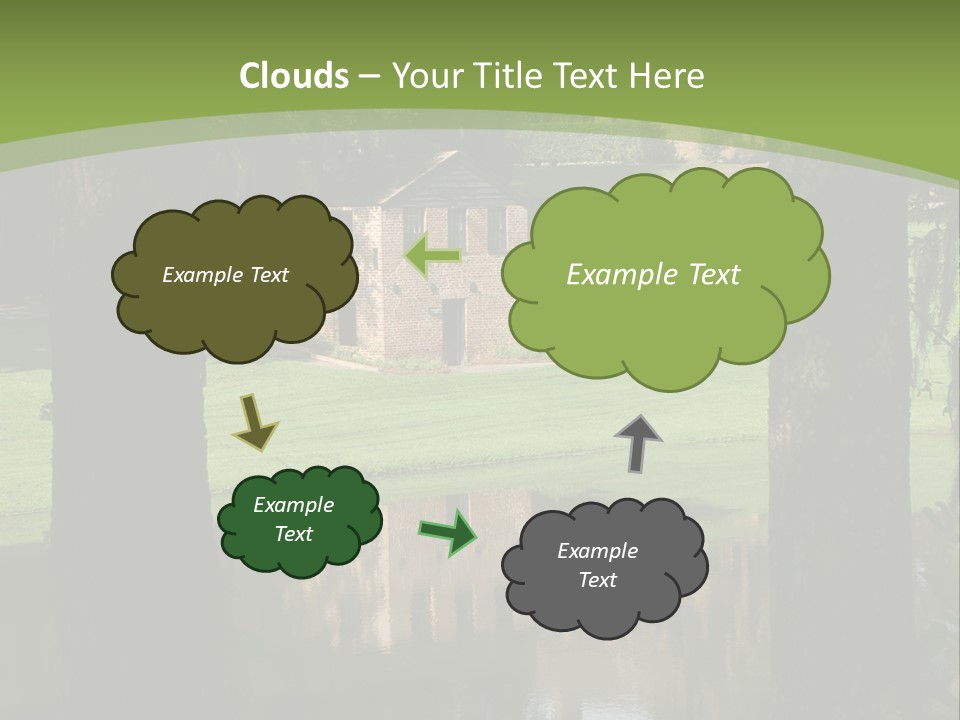 Clouds – Your Title Text Here

Example Text

Example Text

Example Text

Example Text